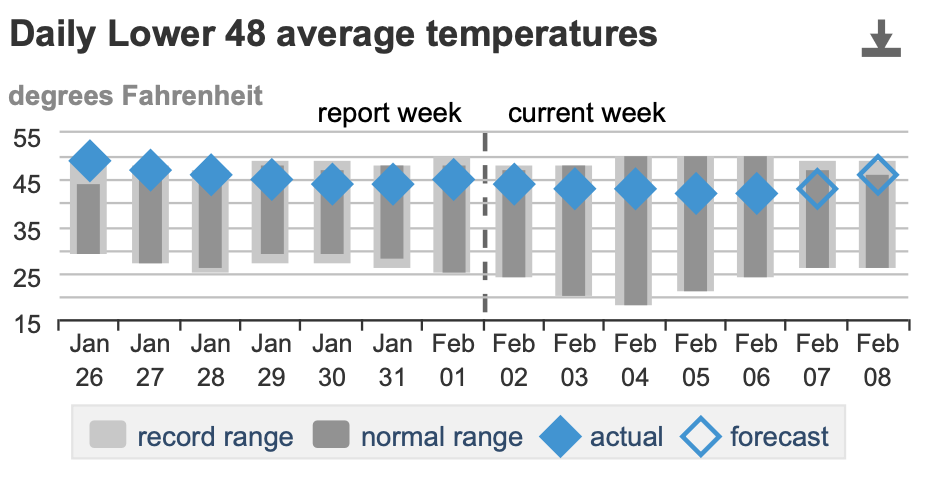 Daily Lower 48 average temperatures

degrees Fahrenheit

report week

current week

55
45
35
25
15

Jan 26
Jan 27
Jan 28
Jan 29
Jan 30
Jan 31
Feb 01
Feb 02
Feb 03
Feb 04
Feb 05
Feb 06
Feb 07
Feb 08

record range
normal range
actual
forecast